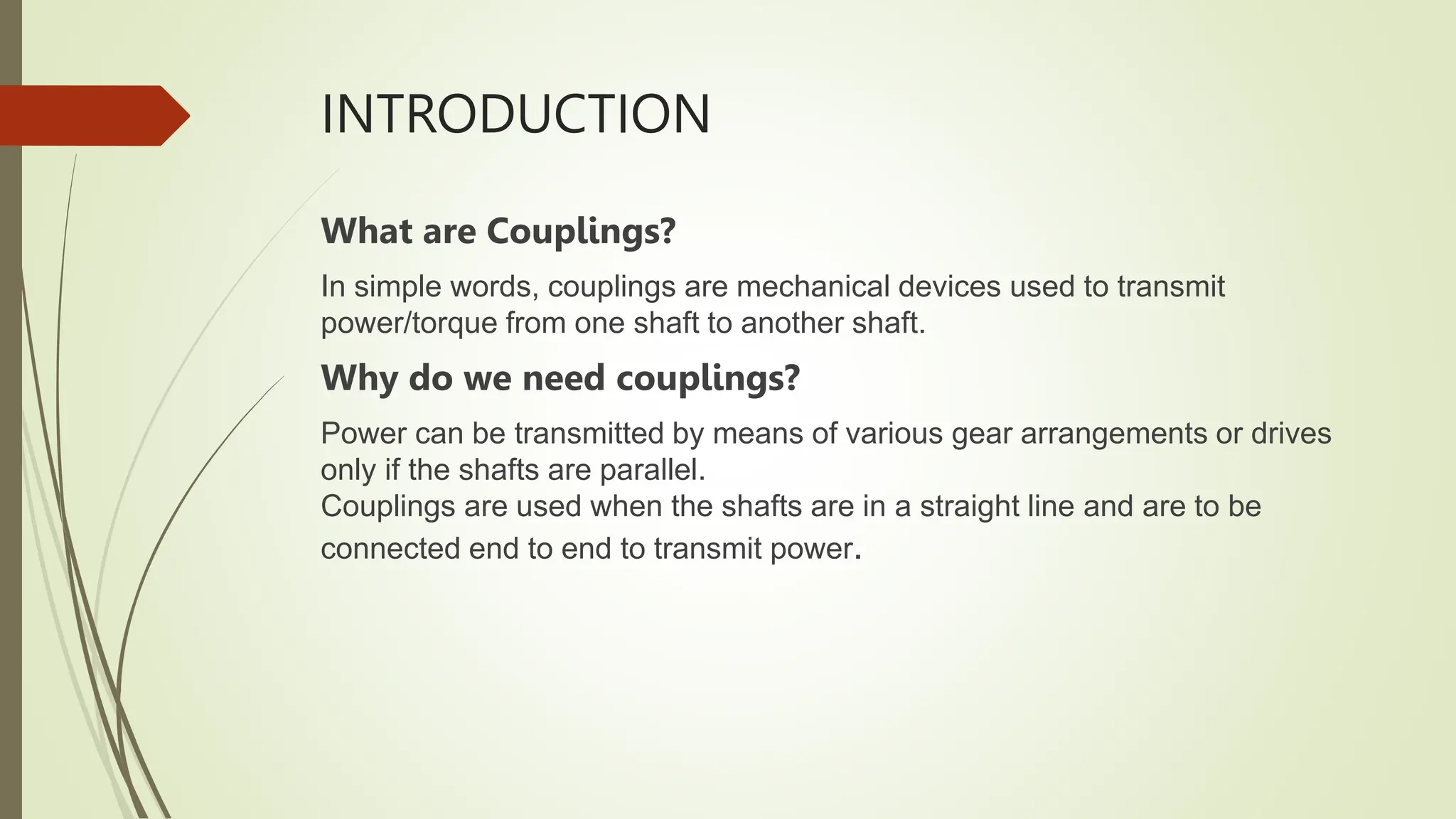 INTRODUCTION

What are Couplings?

In simple words, couplings are mechanical devices used to transmit power/torque from one shaft to another shaft.

Why do we need couplings?

Power can be transmitted by means of various gear arrangements or drives only if the shafts are parallel.
Couplings are used when the shafts are in a straight line and are to be connected end to end to transmit power.